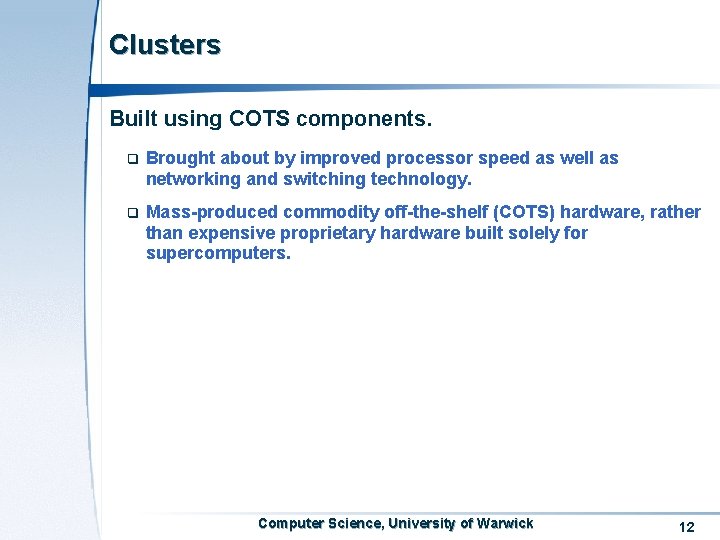 Clusters

Built using COTS components.

❑ Brought about by improved processor speed as well as networking and switching technology.

❑ Mass-produced commodity off-the-shelf (COTS) hardware, rather than expensive proprietary hardware built solely for supercomputers.

Computer Science, University of Warwick

12